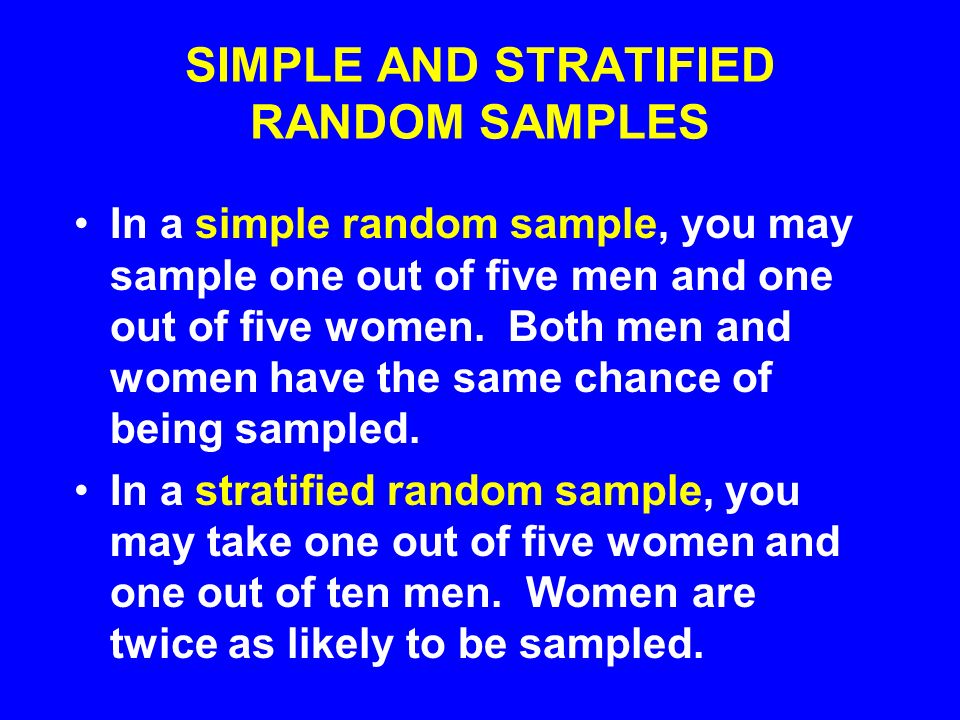 SIMPLE AND STRATIFIED RANDOM SAMPLES

• In a simple random sample, you may sample one out of five men and one out of five women. Both men and women have the same chance of being sampled.

• In a stratified random sample, you may take one out of five women and one out of ten men. Women are twice as likely to be sampled.